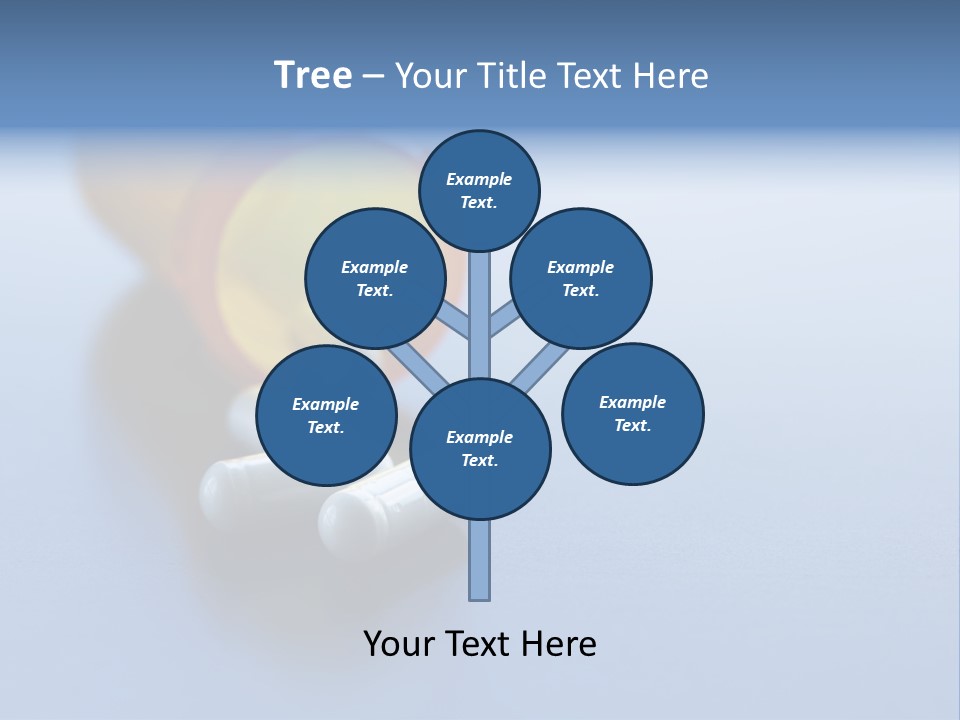 Tree – Your Title Text Here

Example Text.

Example Text.

Example Text.

Example Text.

Example Text.

Example Text.

Your Text Here